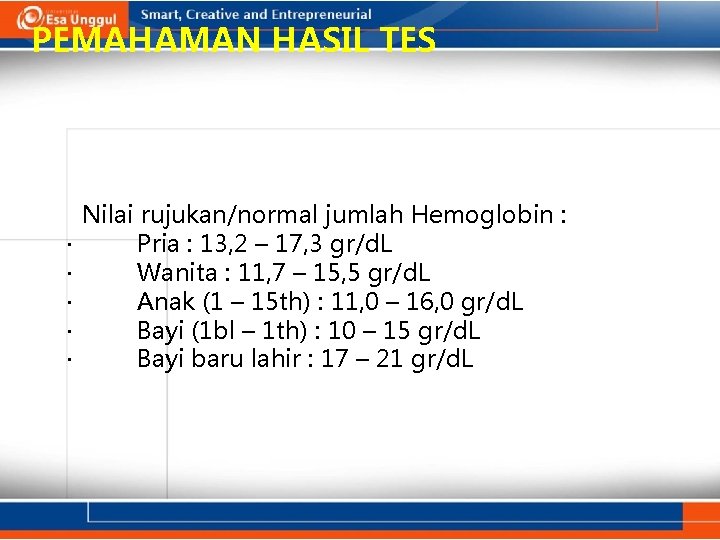 Esa Unggul Smart, Creative and Entrepreneurial

PEMAHAMAN HASIL TES

Nilai rujukan/normal jumlah Hemoglobin :
· Pria : 13,2 – 17,3 gr/dL
· Wanita : 11,7 – 15,5 gr/dL
· Anak (1 – 15th) : 11,0 – 16,0 gr/dL
· Bayi (1bl – 1th) : 10 – 15 gr/dL
· Bayi baru lahir : 17 – 21 gr/dL